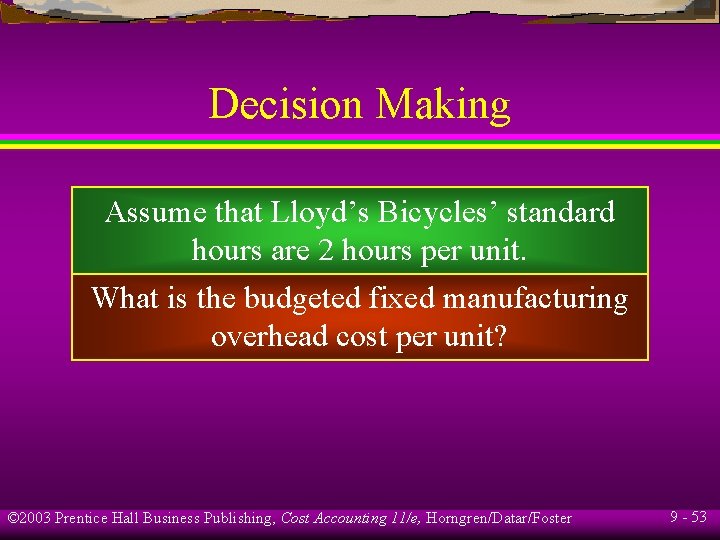 Decision Making

Assume that Lloyd’s Bicycles’ standard hours are 2 hours per unit.

What is the budgeted fixed manufacturing overhead cost per unit?

©2003 Prentice Hall Business Publishing, Cost Accounting 11/e, Horngren/Datar/Foster

9 - 53